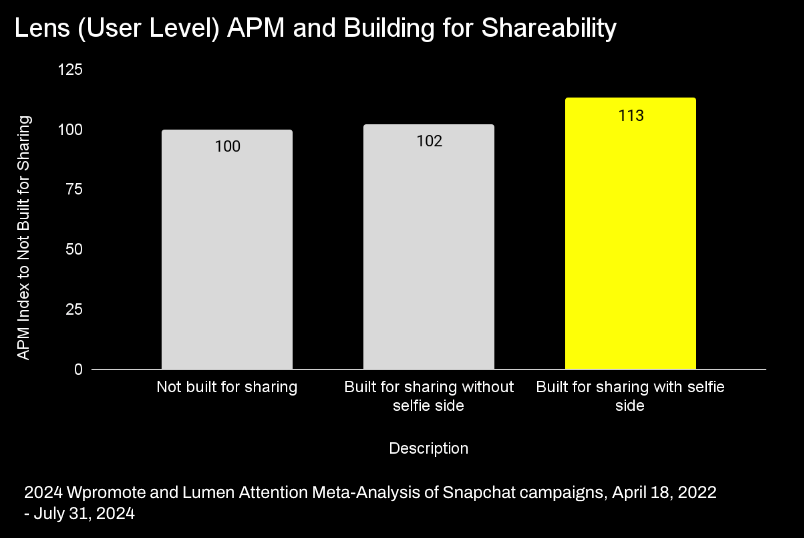 Lens (User Level) APM and Building for Shareability

APM Index to Not Built for Sharing

125
100
75
50
25
0

100
102
113

Not built for sharing
Built for sharing without selfie side
Built for sharing with selfie side

Description

2024 Wpromote and Lumen Attention Meta-Analysis of Snapchat campaigns, April 18, 2022 - July 31, 2024